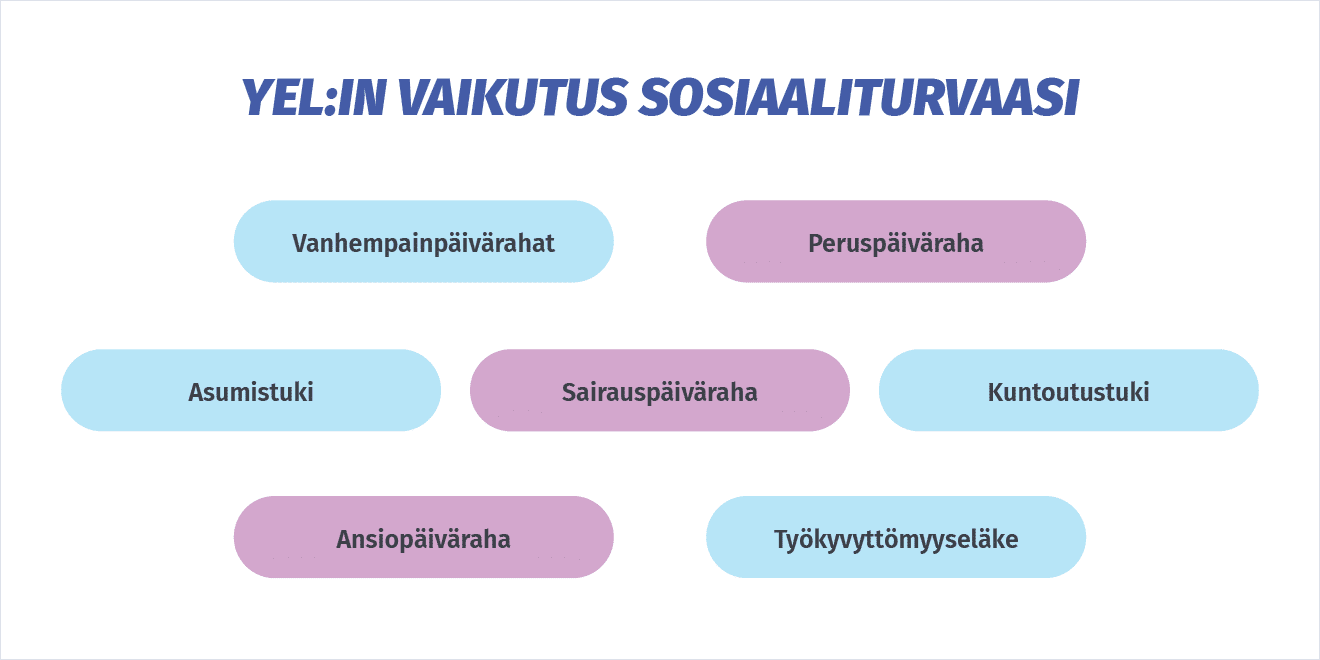 YEL:IN VAIKUTUS SOSIAALITURVAASI

Vanhempainpäivärahat

Peruspäiväraha

Asumistuki

Sairauspäiväraha

Kuntoutustuki

Ansiopäiväraha

Työkyvyttömyyseläke